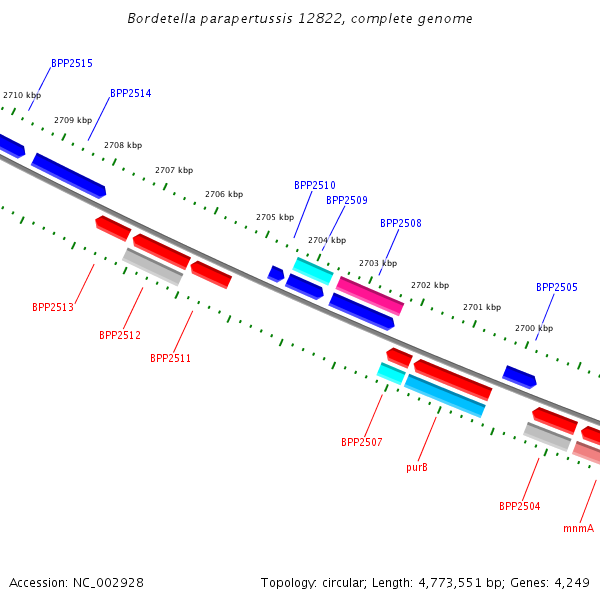 Bordetella parapertussis 12822, complete genome

BPP2515
2710 kbp
BPP2514
2709 kbp
2708 kbp
2707 kbp
2706 kbp
BPP2510
BPP2509
2705 kbp
BPP2508
2704 kbp
2703 kbp
2702 kbp
BPP2505
2701 kbp
2700 kbp

BPP2513
BPP2512
BPP2511
BPP2507
purB
BPP2504
mnmA

Accession: NC_002928

Topology: circular; Length: 4,773,551 bp; Genes: 4,249